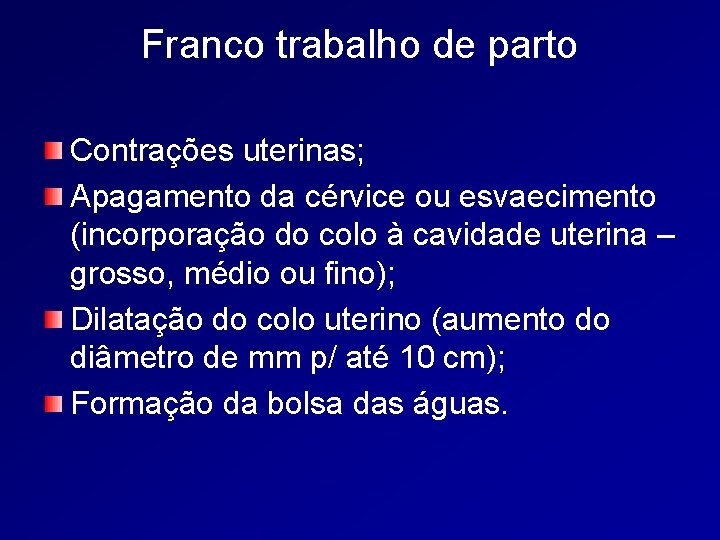 Franco trabalho de parto

• Contrações uterinas;
• Apagamento da cérvice ou esvaecimento (incorporação do colo à cavidade uterina – grosso, médio ou fino);
• Dilatação do colo uterino (aumento do diâmetro de mm p/ até 10 cm);
• Formação da bolsa das águas.